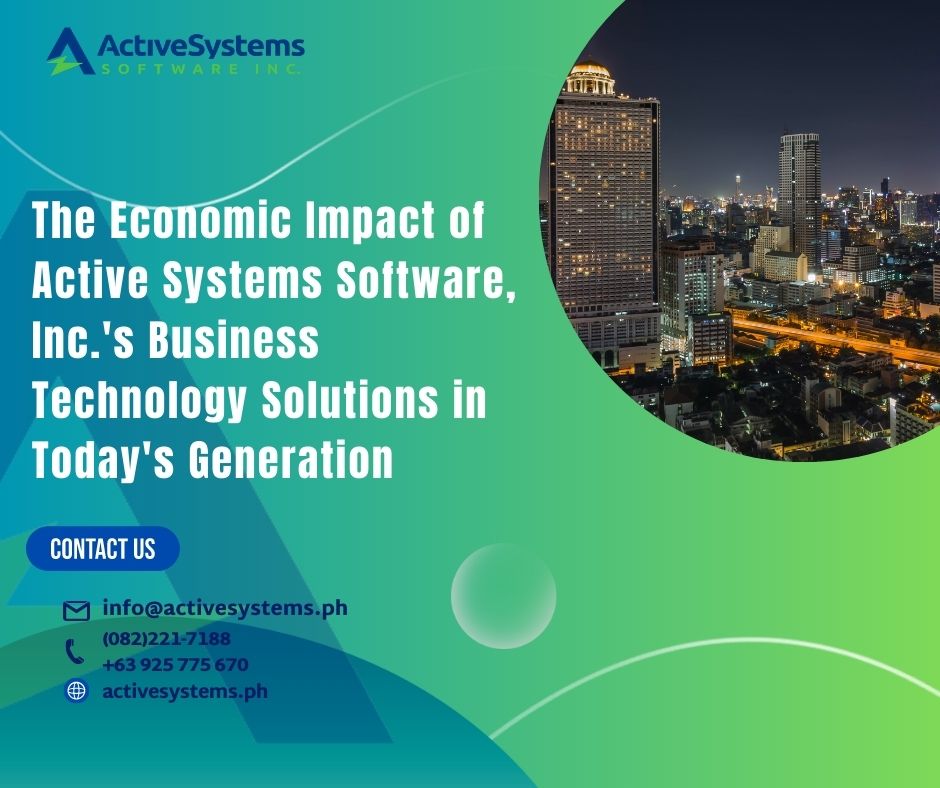 ActiveSystems
SOFTWARE INC.

The Economic Impact of Active Systems Software, Inc.'s Business Technology Solutions in Today's Generation

CONTACT US

info@activesystems.ph
(082)221-7188
+63 925 775 670
activesystems.ph